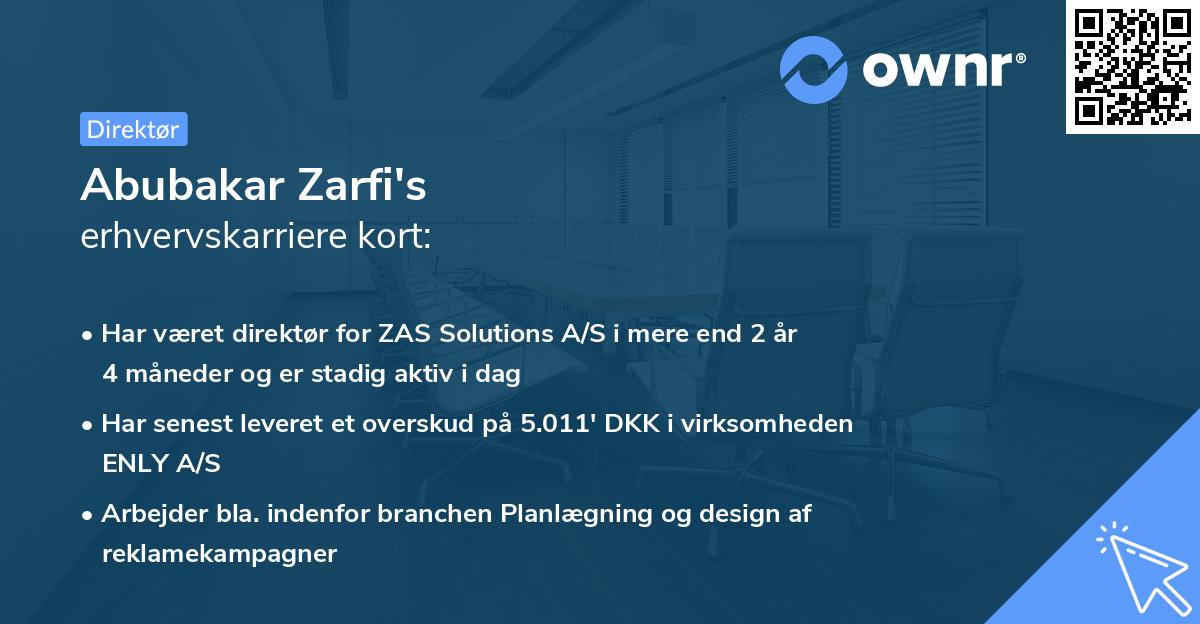 ownr®

Direktør

Abubakar Zarfi's
erhvervskarriere kort:

• Har været direktør for ZAS Solutions A/S i mere end 2 år 4 måneder og er stadig aktiv i dag

• Har senest leveret et overskud på 5.011' DKK i virksomheden ENLY A/S

• Arbejder bla. indenfor branchen Planlægning og design af reklamekampagner